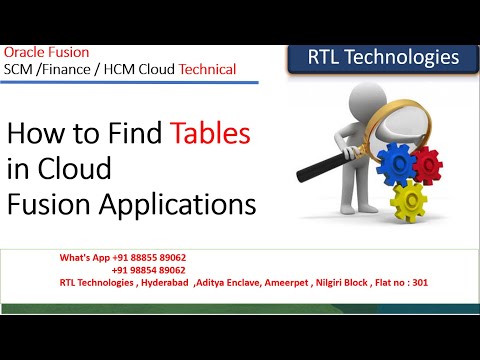 Oracle Fusion
SCM /Finance / HCM Cloud Technical

RTL Technologies

How to Find Tables in Cloud Fusion Applications

What's App +91 88855 89062
+91 98854 89062
RTL Technologies , Hyderabad ,Aditya Enclave, Ameerpet , Nilgiri Block , Flat no : 301